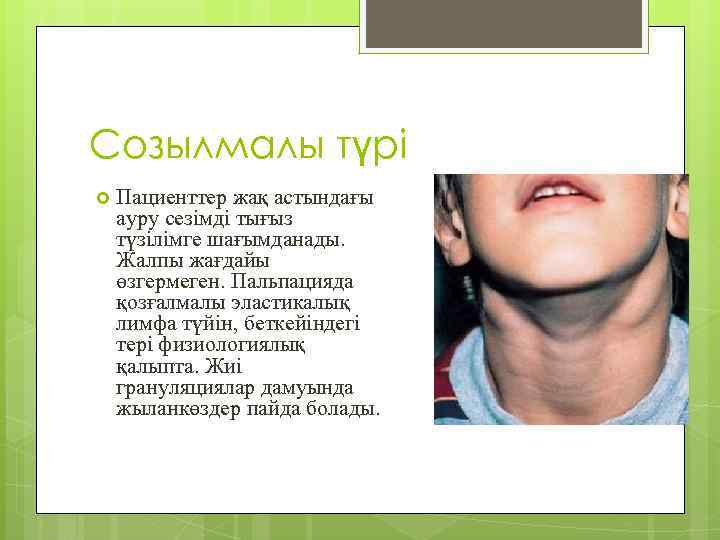 Созылмалы түрі

Пациенттер жақ астындағы ауру сезімді тығыз түзілімге шағымданады. Жалпы жағдайы өзгермеген. Пальпацияда қозғалмалы эластикалық лимфа түйін, беткейіндегі тері физиологиялық қалыпта. Жиі грануляциялар дамуында жыланкөздер пайда болады.